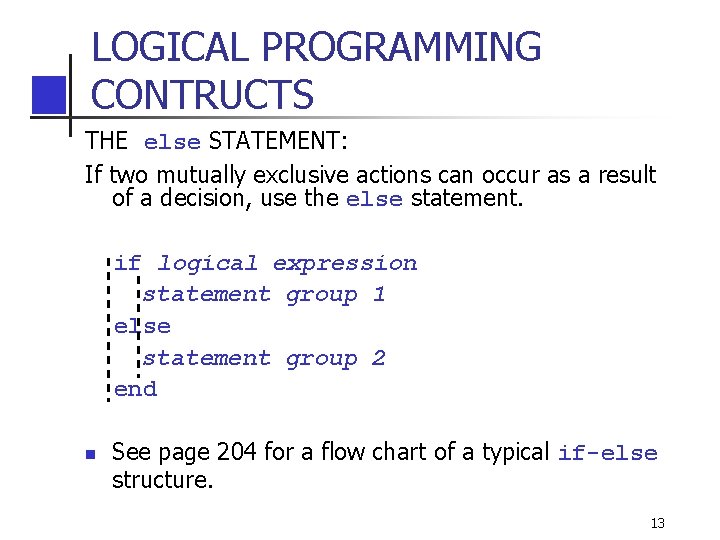 LOGICAL PROGRAMMING CONTRUCTS

THE else STATEMENT:

If two mutually exclusive actions can occur as a result of a decision, use the else statement.

if logical expression
statement group 1
else
statement group 2
end

See page 204 for a flow chart of a typical if-else structure.

13